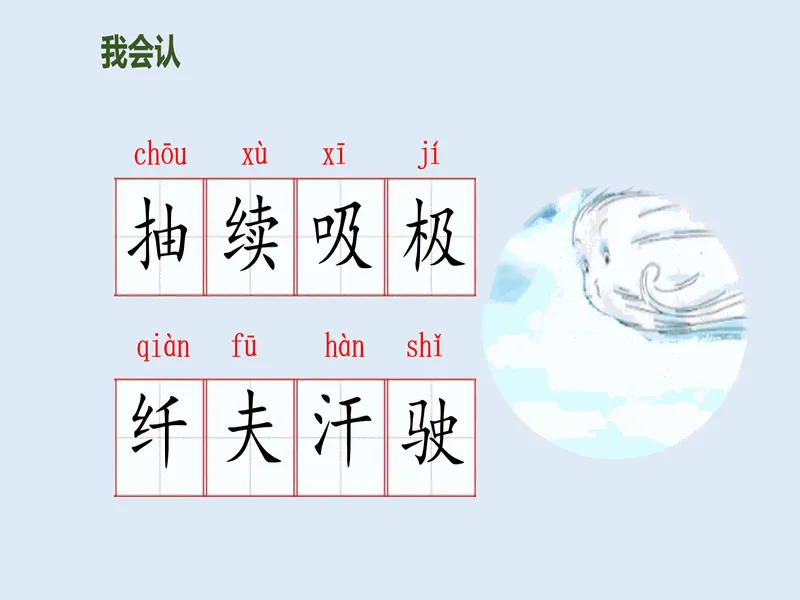 我会认

chōu xù xī jí
抽 续 吸 极

qiàn fū hàn shǐ
纤 夫 汗 驶